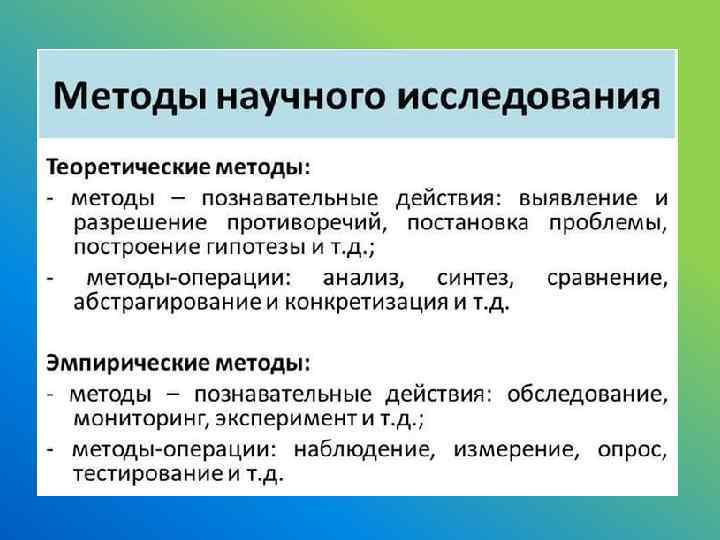 Методы научного исследования

Теоретические методы:
- методы – познавательные действия: выявление и разрешение противоречий, постановка проблемы, построение гипотезы и т.д.;
- методы-операции: анализ, синтез, сравнение, абстрагирование и конкретизация и т.д.

Эмпирические методы:
- методы – познавательные действия: обследование, мониторинг, эксперимент и т.д.;
- методы-операции: наблюдение, измерение, опрос, тестирование и т.д.